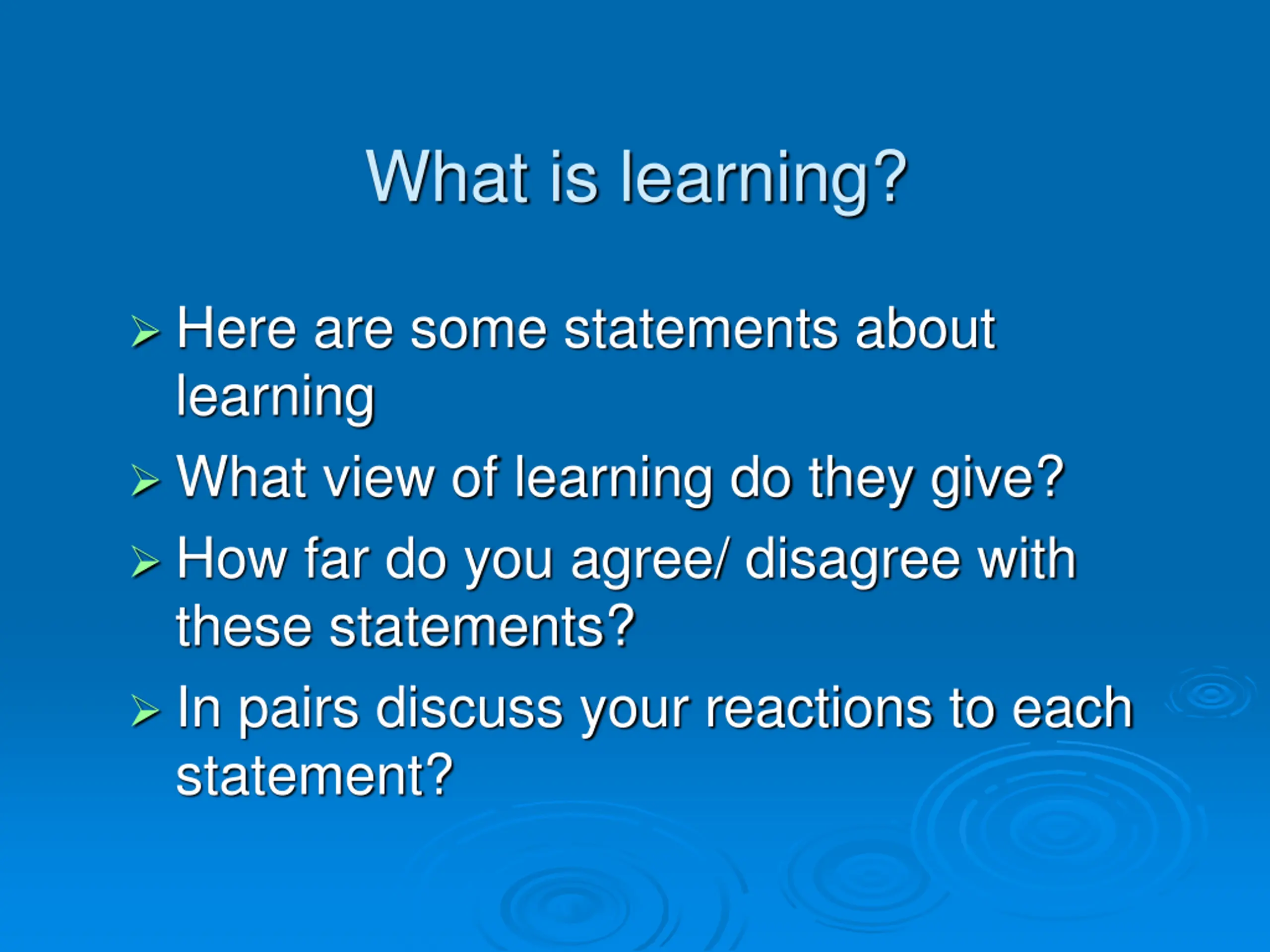 What is learning?

➢ Here are some statements about learning

➢ What view of learning do they give?

➢ How far do you agree/ disagree with these statements?

➢ In pairs discuss your reactions to each statement?